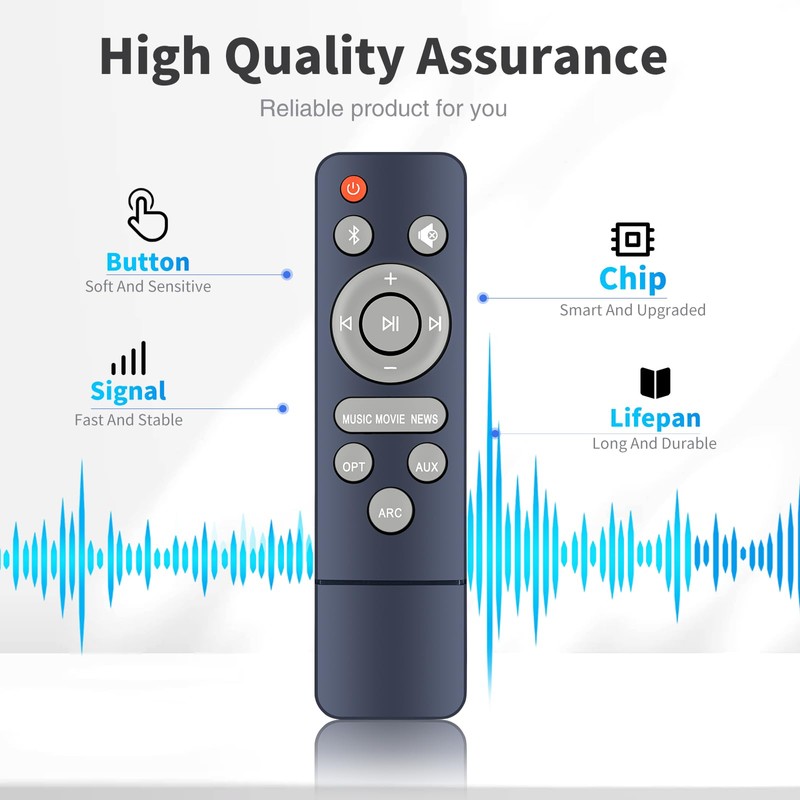 High Quality Assurance

Reliable product for you

Button
Soft And Sensitive

Signal
Fast And Stable

Chip
Smart And Upgraded

Lifepan
Long And Durable

+

−

MUSIC MOVIE NEWS

OPT

AUX

ARC